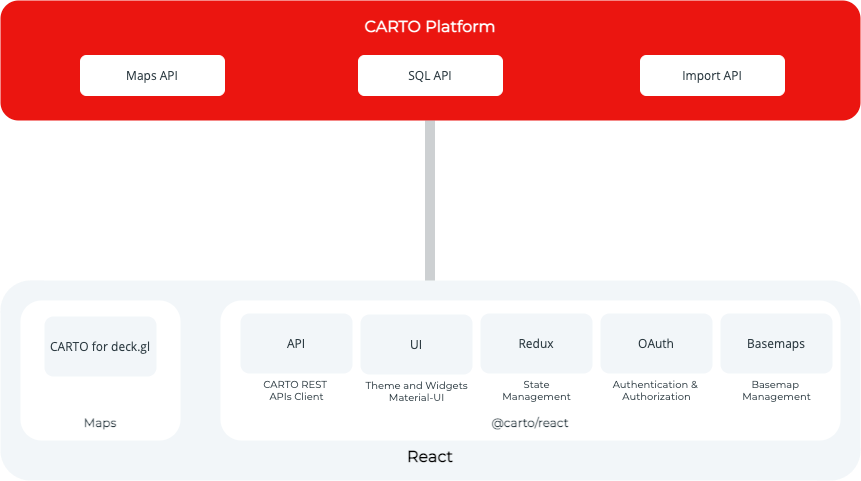 CARTO Platform

Maps API

SQL API

Import API

CARTO for deck.gl

Maps

API

CARTO REST APIs Client

UI

Theme and Widgets Material-UI

Redux

State Management

OAuth

Authentication & Authorization

Basemaps

Basemap Management

@carto/react

React